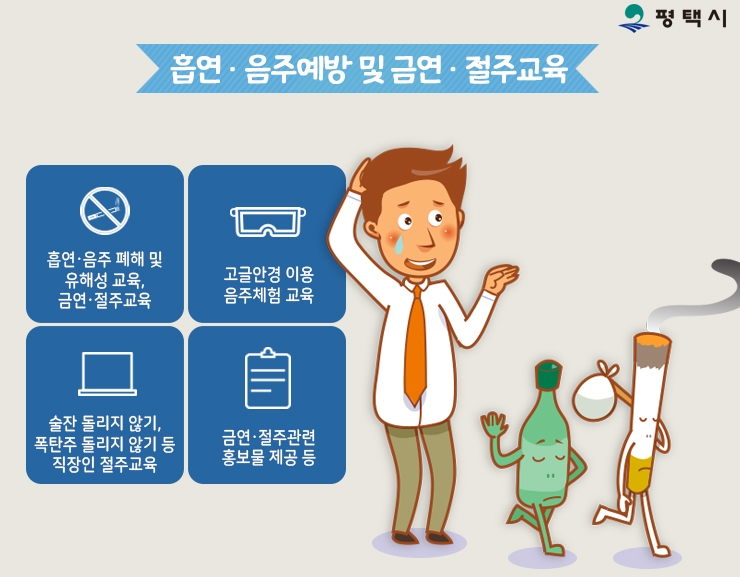 평택시

흡연 · 음주예방 및 금연 · 절주교육

흡연·음주 폐해 및 유해성 교육, 금연·절주교육

고글안경 이용 음주체험 교육

술잔 돌리지 않기, 폭탄주 돌리지 않기 등 직장인 절주교육

금연·절주관련 홍보물 제공 등